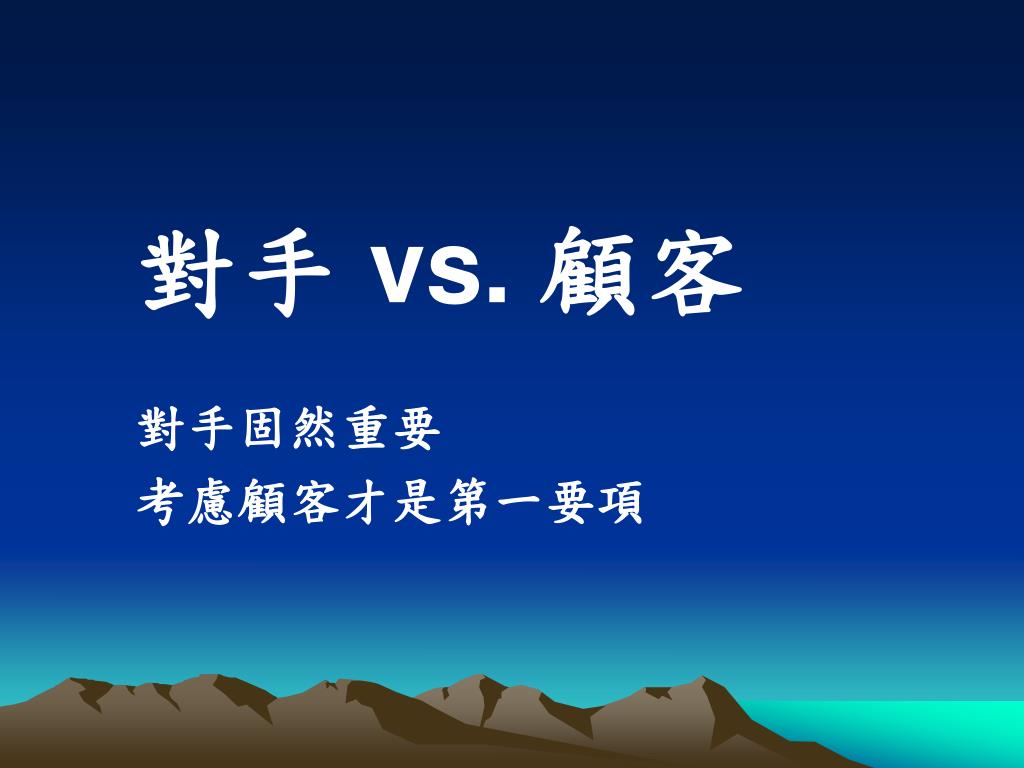 對手 vs. 顧客

對手固然重要
考慮顧客才是第一要項